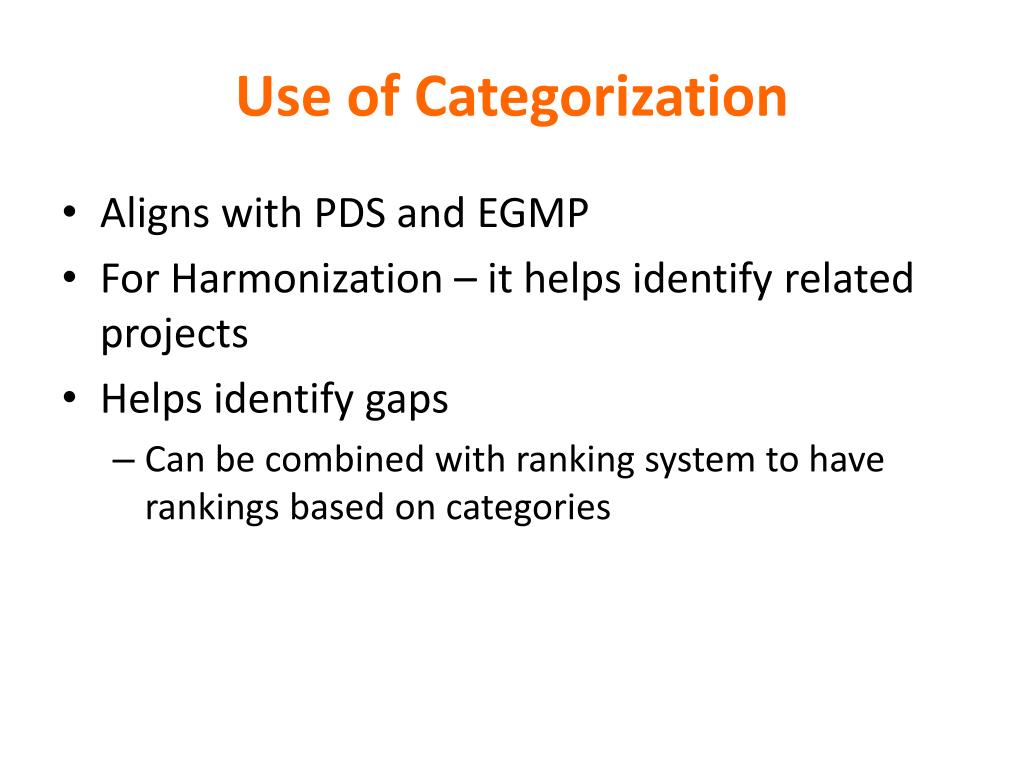 Use of Categorization

• Aligns with PDS and EGMP
• For Harmonization – it helps identify related projects
• Helps identify gaps
– Can be combined with ranking system to have rankings based on categories